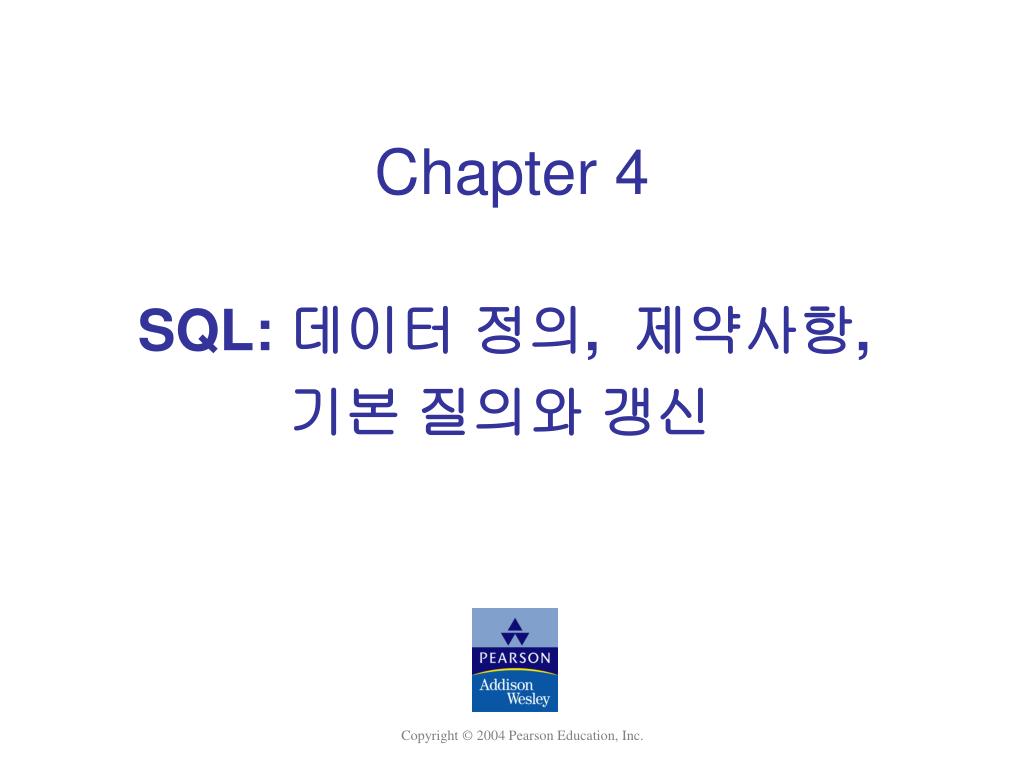 Chapter 4

SQL: 데이터 정의, 제약사항, 기본 질의와 갱신

PEARSON
Addison Wesley

Copyright © 2004 Pearson Education, Inc.